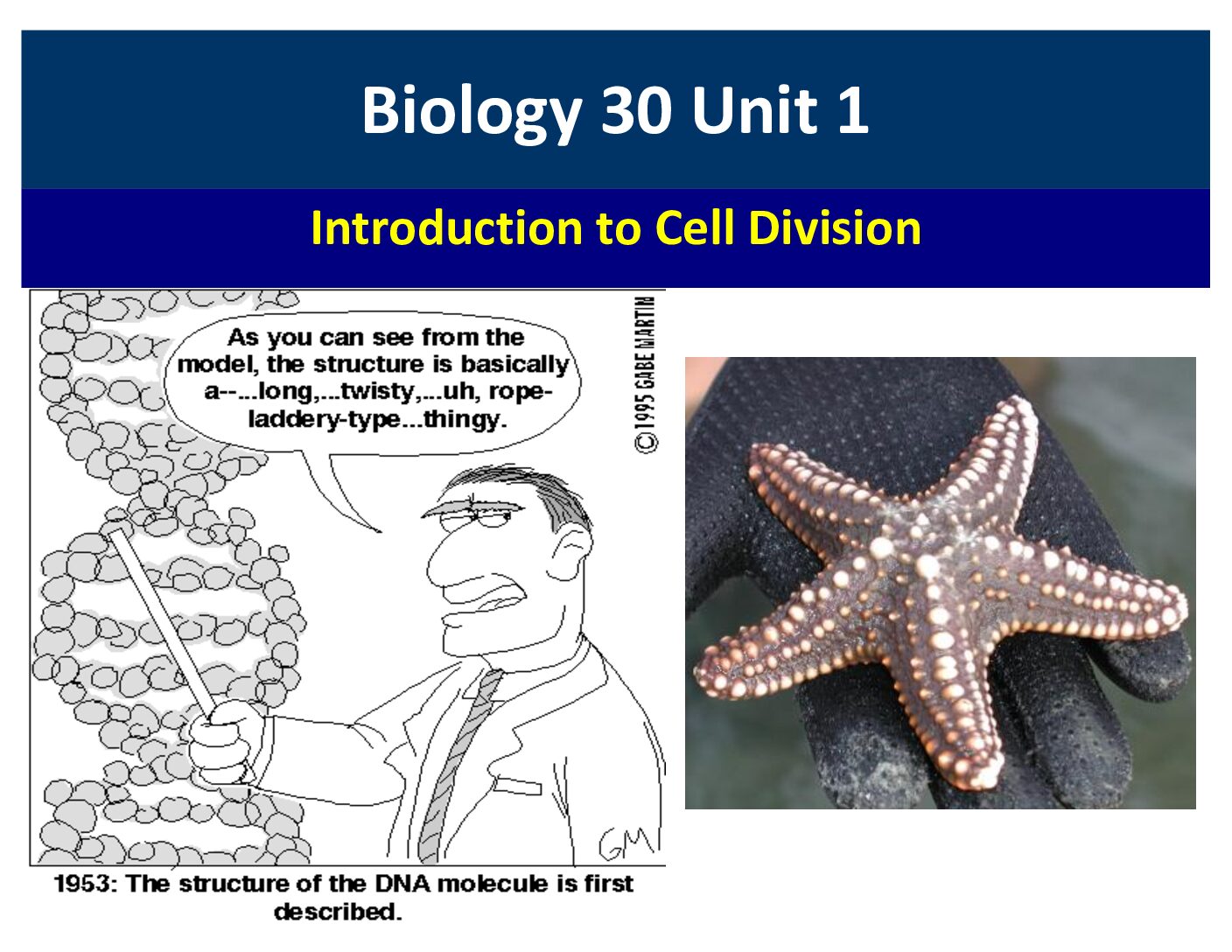 Biology 30 Unit 1

Introduction to Cell Division

As you can see from the model, the structure is basically a--...long,...twisty,...uh, rope-laddery-type...thingy.

©1995 GABE MARTIN

GM

1953: The structure of the DNA molecule is first described.